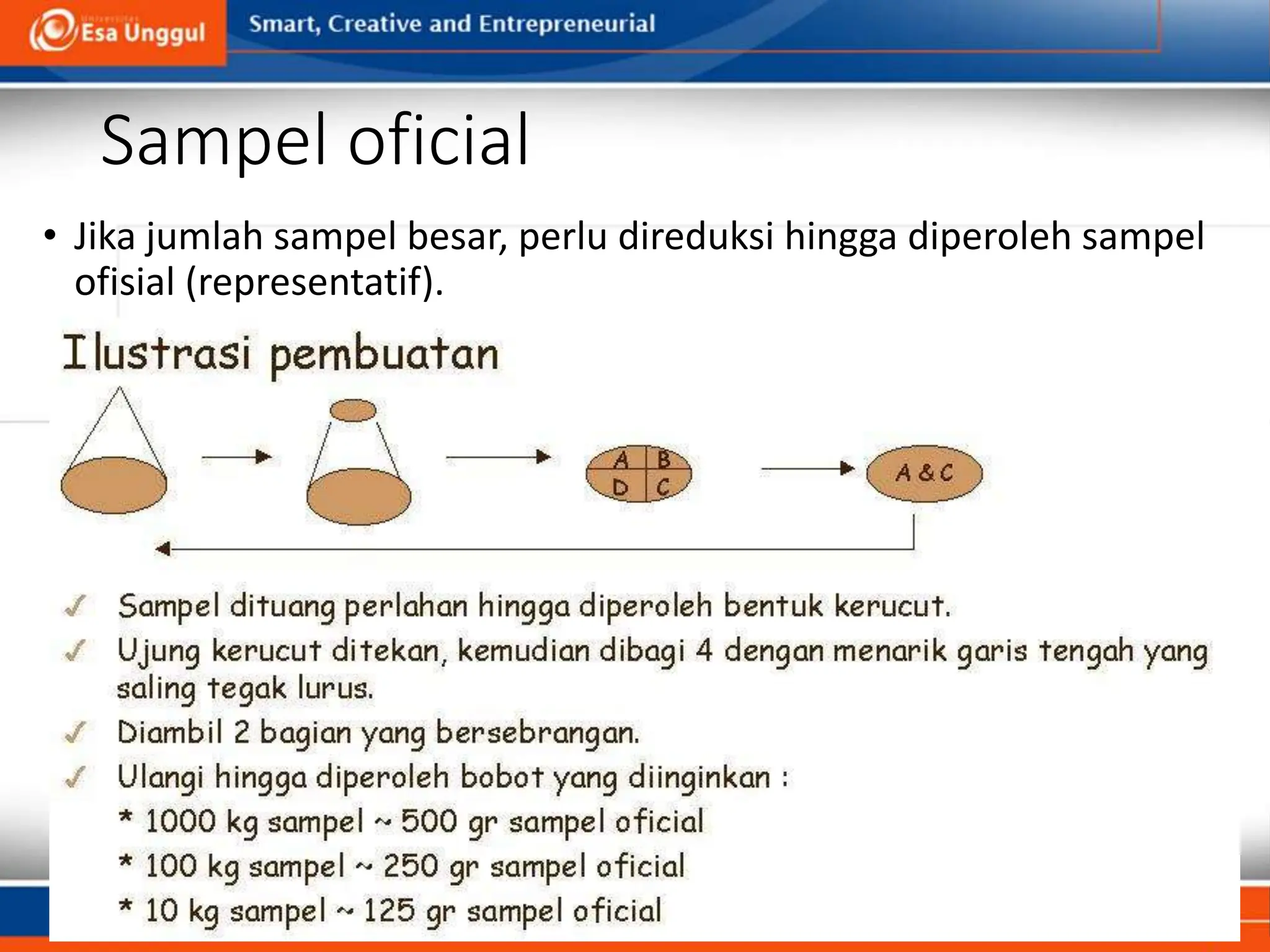 Universitas Esa Unggul

Smart, Creative and Entrepreneurial

Sampel oficial

• Jika jumlah sampel besar, perlu direduksi hingga diperoleh sampel ofisial (representatif).

Ilustrasi pembuatan

A B
D C

A & C

✓ Sampel dituang perlahan hingga diperoleh bentuk kerucut.
✓ Ujung kerucut ditekan, kemudian dibagi 4 dengan menarik garis tengah yang saling tegak lurus.
✓ Diambil 2 bagian yang bersebrangan.
✓ Ulangi hingga diperoleh bobot yang diinginkan :
* 1000 kg sampel ~ 500 gr sampel oficial
* 100 kg sampel ~ 250 gr sampel oficial
* 10 kg sampel ~ 125 gr sampel oficial